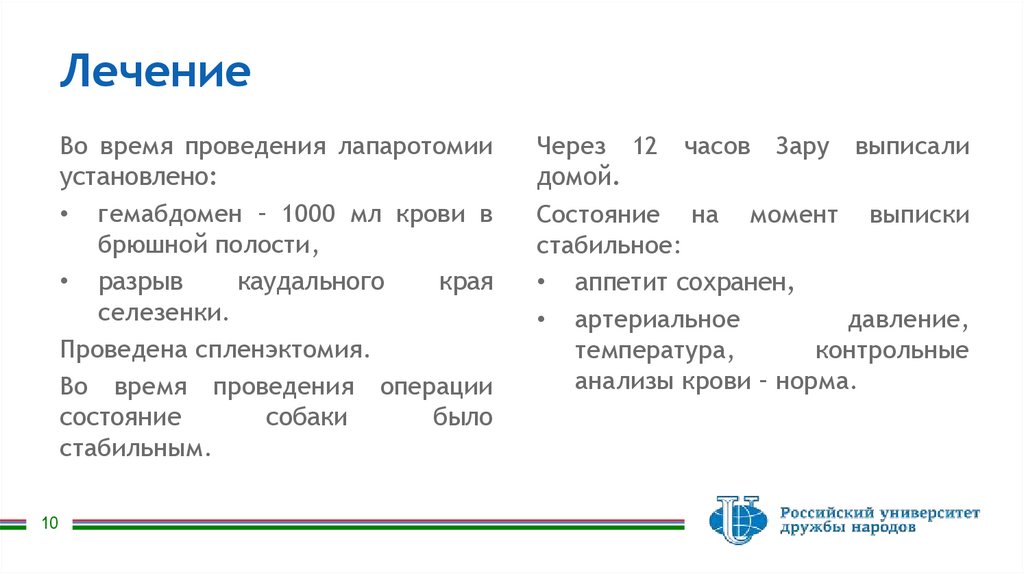 Лечение

Во время проведения лапаротомии установлено:

• гемабдомен – 1000 мл крови в брюшной полости,
• разрыв каудального края селезенки.

Проведена спленэктомия.

Во время проведения операции состояние собаки было стабильным.

Через 12 часов Зару выписали домой.

Состояние на момент выписки стабильное:

• аппетит сохранен,
• артериальное давление, температура, контрольные анализы крови – норма.

10

Российский университет дружбы народов